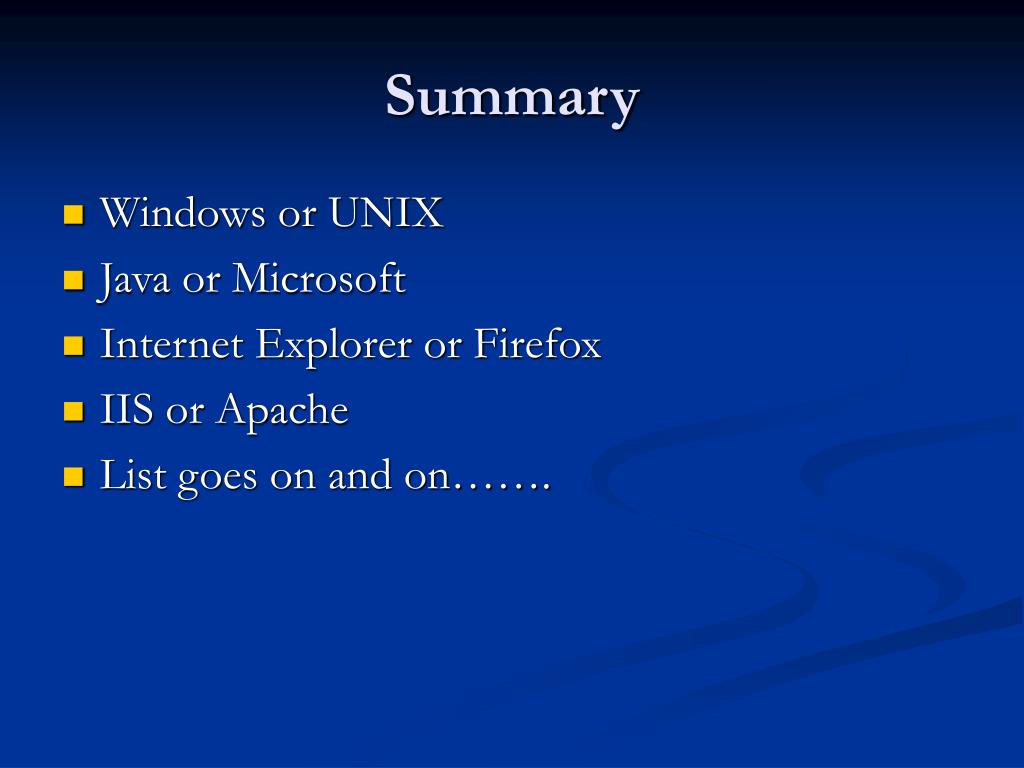 Summary

- Windows or UNIX
- Java or Microsoft
- Internet Explorer or Firefox
- IIS or Apache
- List goes on and on…….